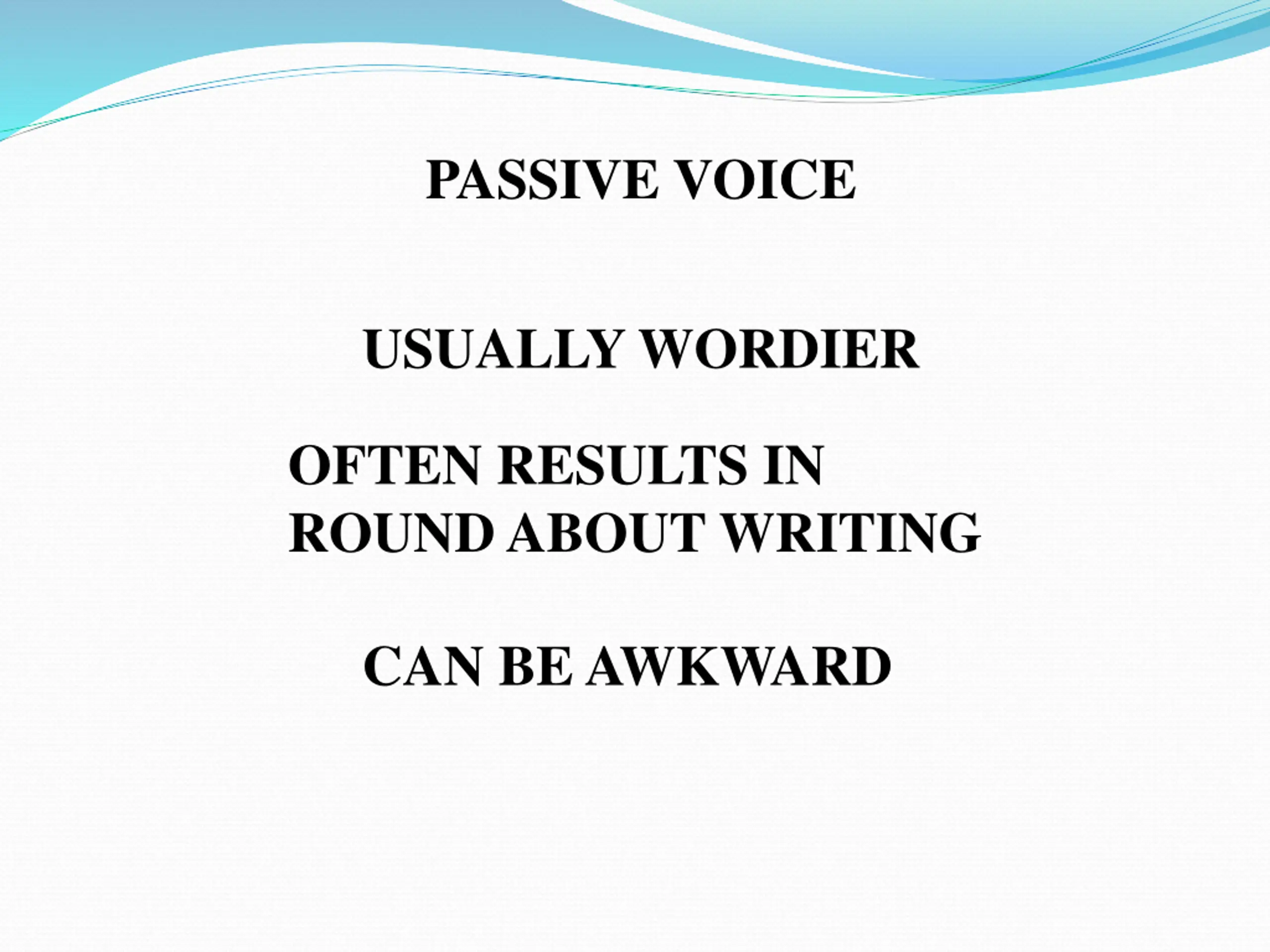 PASSIVE VOICE

USUALLY WORDIER

OFTEN RESULTS IN ROUND ABOUT WRITING

CAN BE AWKWARD